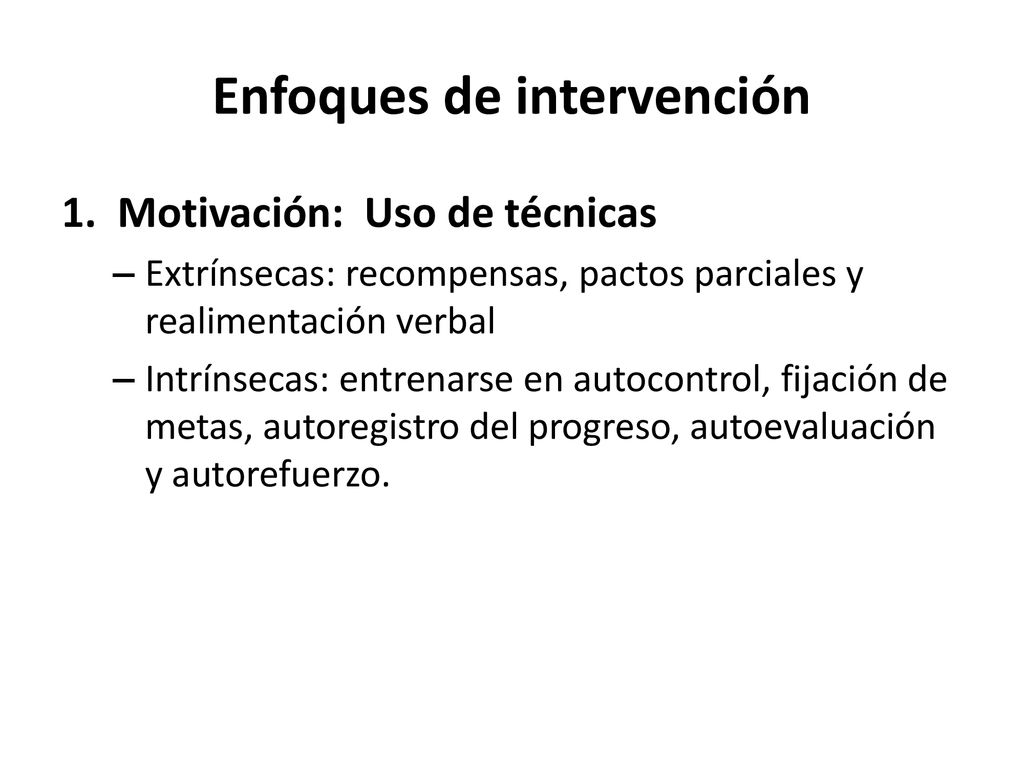 Enfoques de intervención

1. Motivación: Uso de técnicas

– Extrínsecas: recompensas, pactos parciales y realimentación verbal

– Intrínsecas: entrenarse en autocontrol, fijación de metas, autoregistro del progreso, autoevaluación y autorefuerzo.